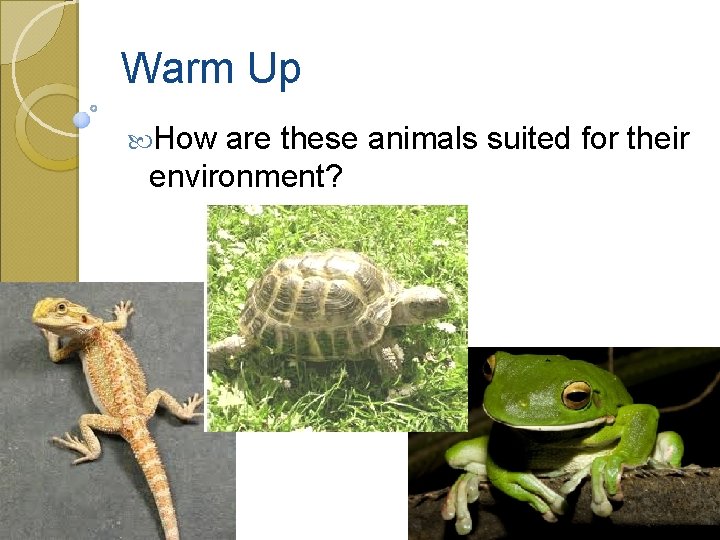 Warm Up

How are these animals suited for their environment?